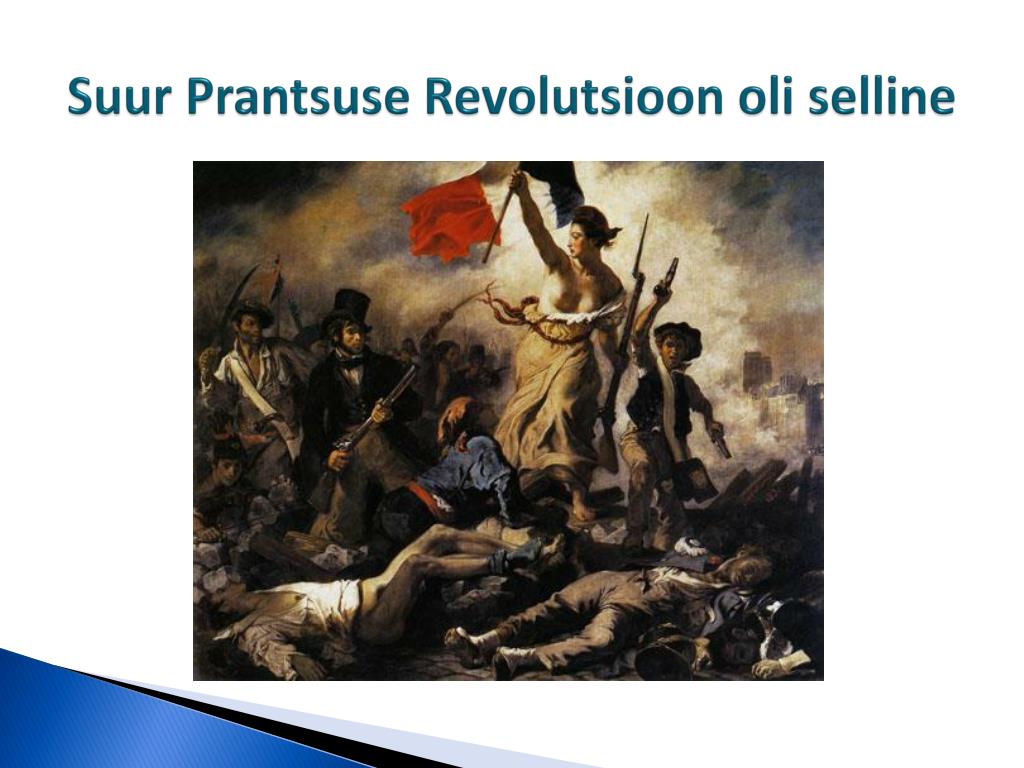 Suur Prantsuse Revolutsioon oli selline